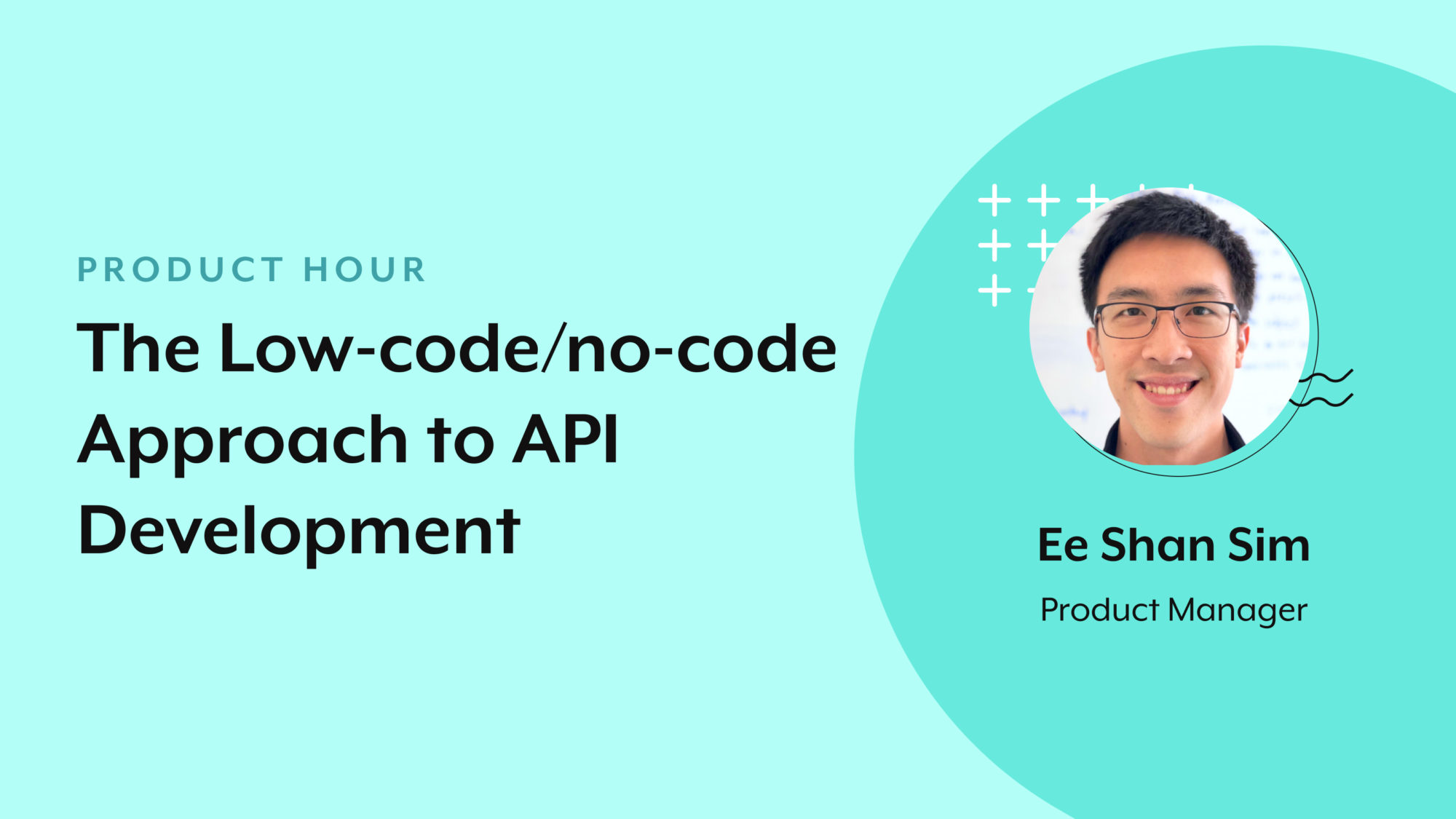 PRODUCT HOUR

The Low-code/no-code Approach to API Development

Ee Shan Sim

Product Manager